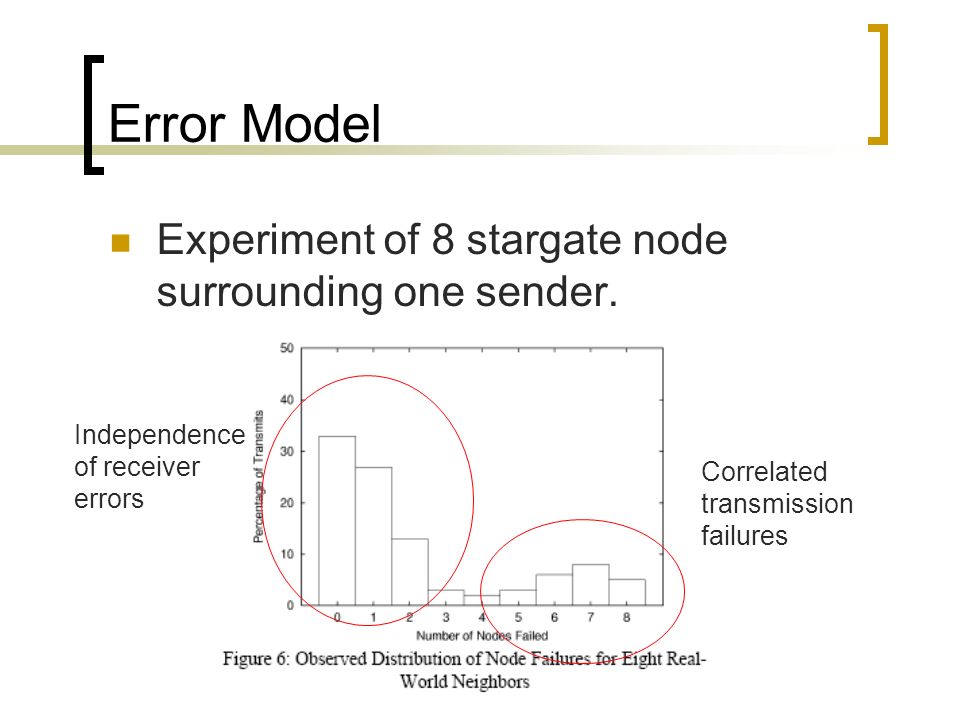 Error Model

Experiment of 8 stargate node surrounding one sender.

Independence of receiver errors

Correlated transmission failures

50
40
30
20
10
0

Percentage of Transmits

0 1 2 3 4 5 6 7 8

Number of Nodes Failed

Figure 6: Observed Distribution of Node Failures for Eight Real-World Neighbors